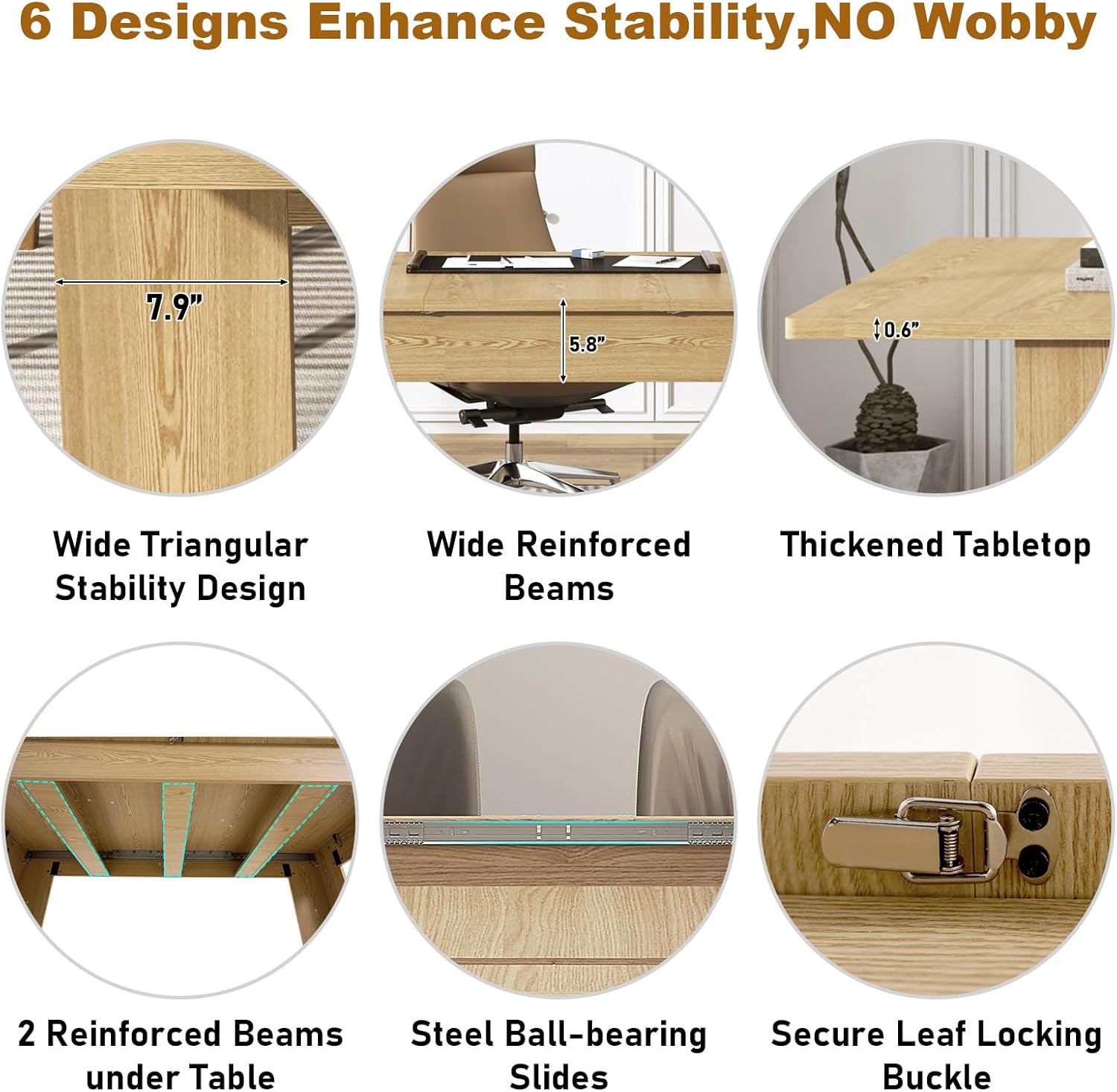 6 Designs Enhance Stability,NO Wobby

7.9”

5.8”

0.6”

Wide Triangular Stability Design

Wide Reinforced Beams

Thickened Tabletop

2 Reinforced Beams under Table

Steel Ball-bearing Slides

Secure Leaf Locking Buckle